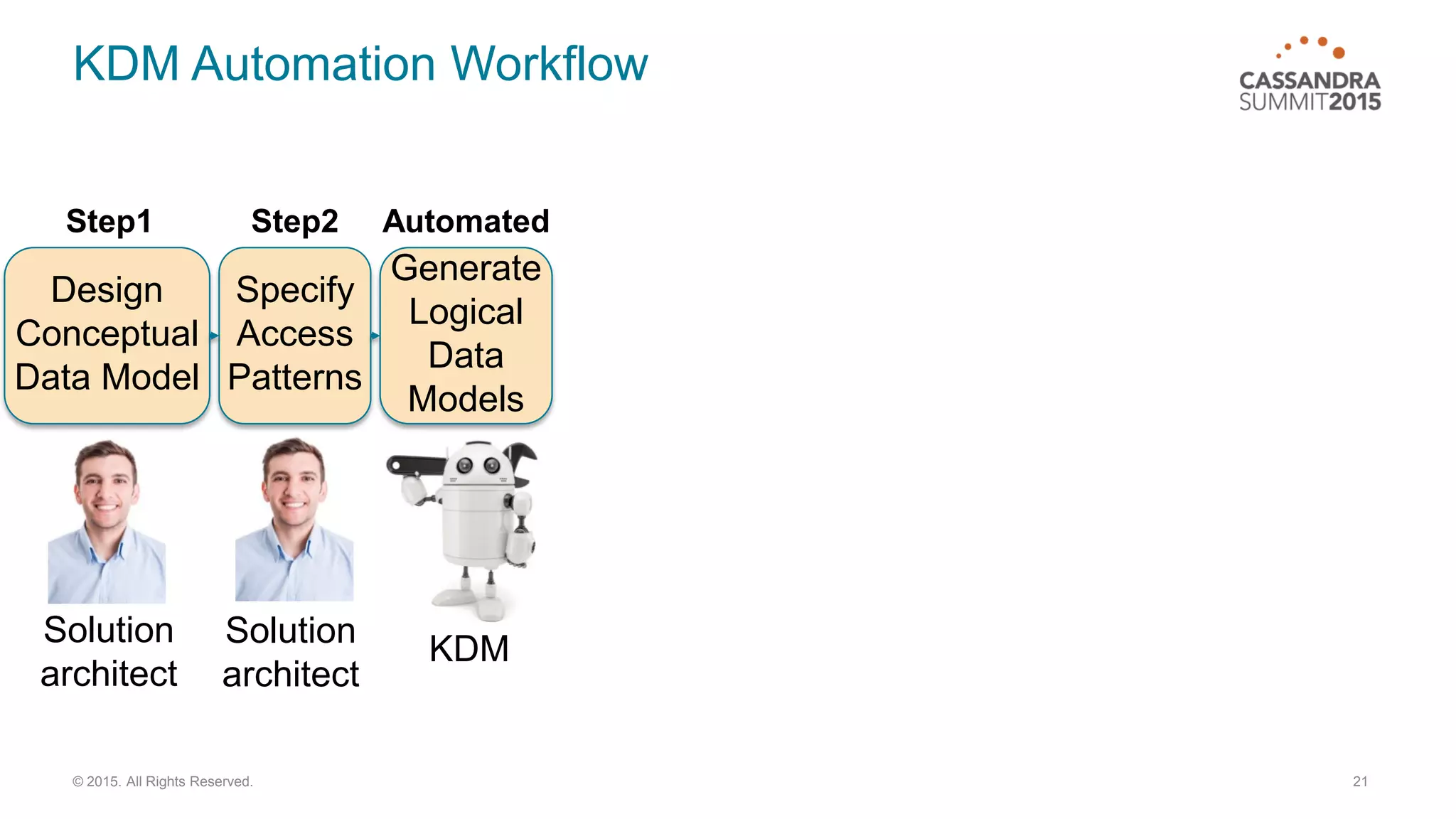 KDM Automation Workflow

CASSANDRA SUMMIT2015

Step1

Design Conceptual Data Model

Solution architect

Step2

Specify Access Patterns

Solution architect

Automated

Generate Logical Data Models

KDM

© 2015. All Rights Reserved.

21